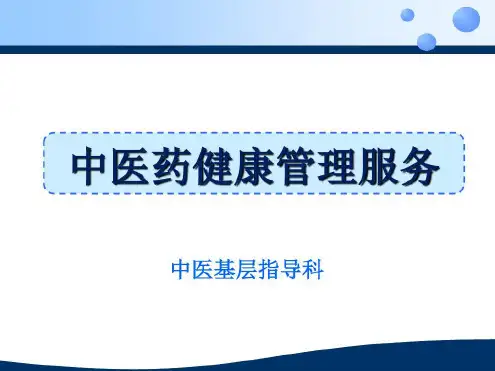 中医药健康管理服务

中医基层指导科